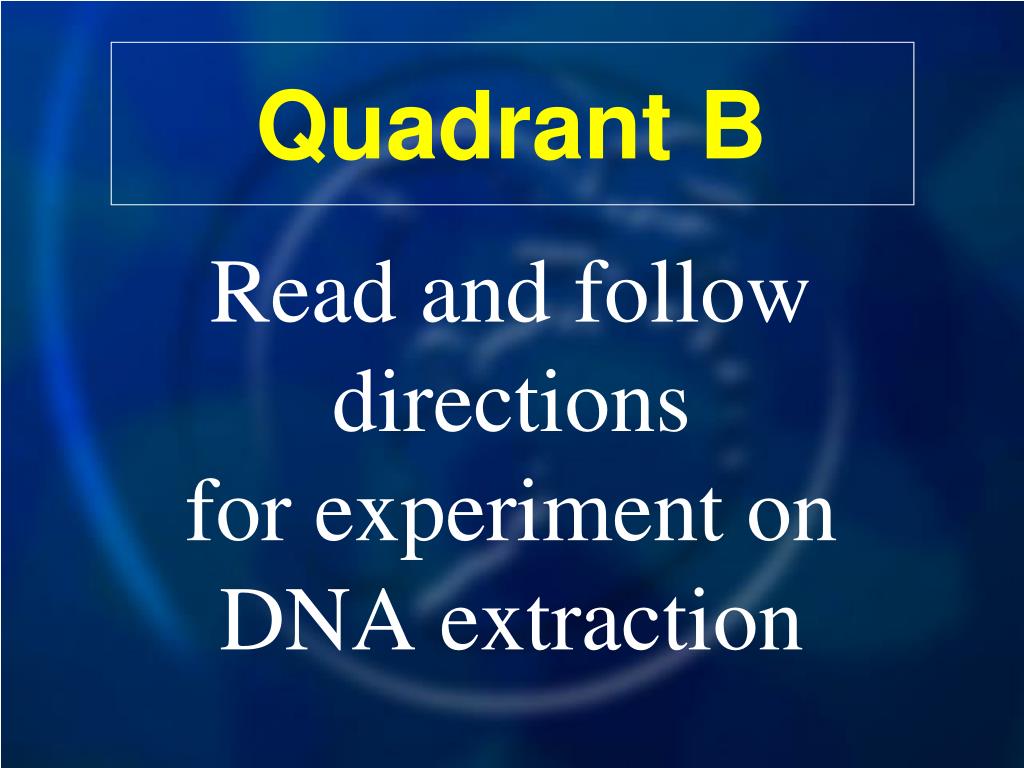 Quadrant B

Read and follow directions for experiment on DNA extraction